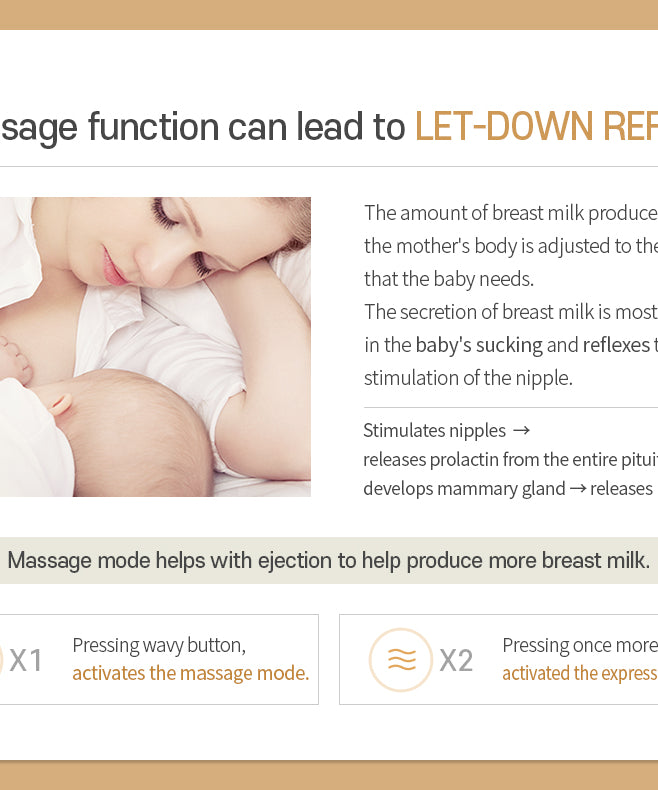 sage function can lead to LET-DOWN REF

The amount of breast milk produce the mother's body is adjusted to the that the baby needs.
The secretion of breast milk is most in the baby's sucking and reflexes t stimulation of the nipple.

Stimulates nipples →
releases prolactin from the entire pituit
develops mammary gland → releases

Massage mode helps with ejection to help produce more breast milk.

X1 Pressing wavy button, activates the massage mode.

X2 Pressing once more activated the express